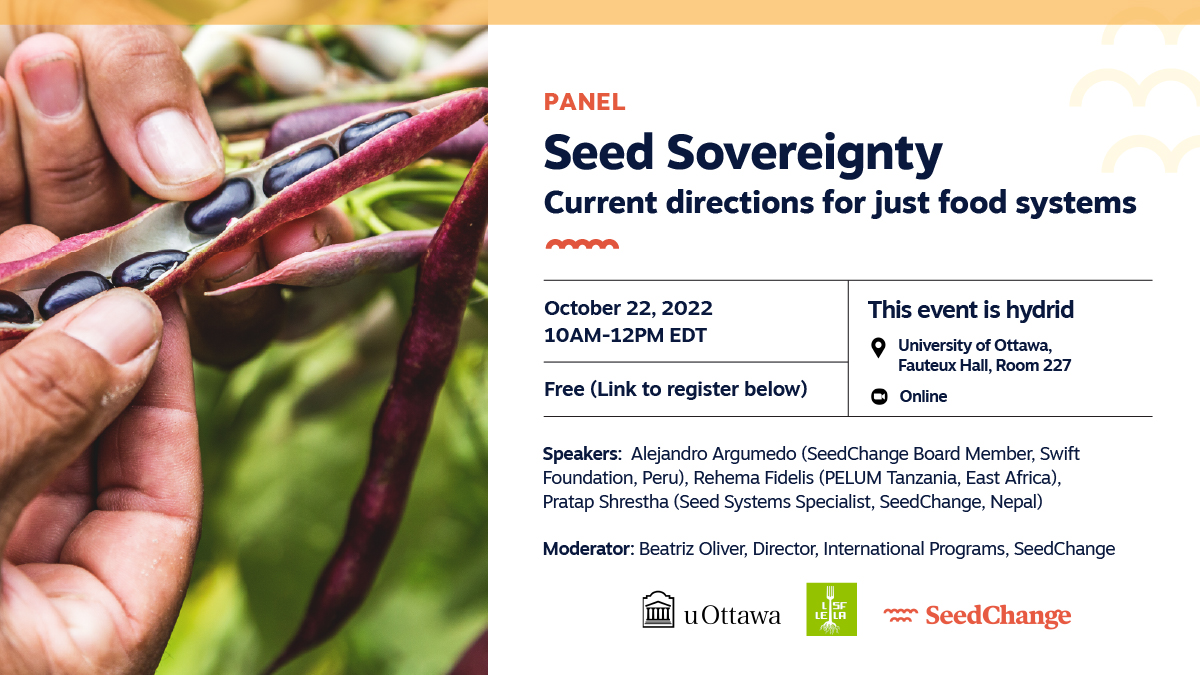 PANEL

Seed Sovereignty

Current directions for just food systems

October 22, 2022
10AM-12PM EDT

Free (Link to register below)

This event is hydrid

University of Ottawa, Fauteux Hall, Room 227

Online

Speakers: Alejandro Argumedo (SeedChange Board Member, Swift Foundation, Peru), Rehema Fidelis (PELUM Tanzania, East Africa), Pratap Shrestha (Seed Systems Specialist, SeedChange, Nepal)

Moderator: Beatriz Oliver, Director, International Programs, SeedChange

uOttawa

LSF LE LA

SeedChange